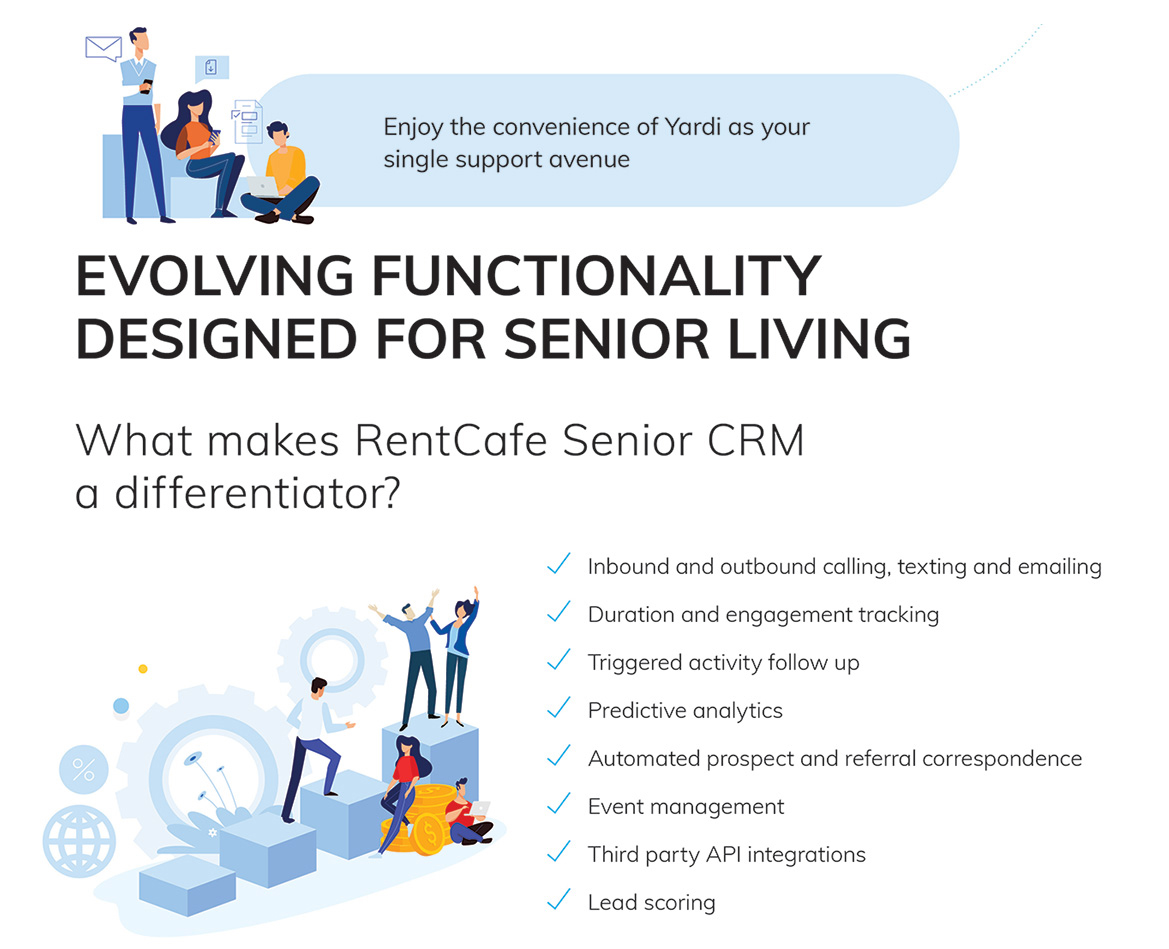 Enjoy the convenience of Yardi as your single support avenue

EVOLVING FUNCTIONALITY DESIGNED FOR SENIOR LIVING

What makes RentCafe Senior CRM a differentiator?

Inbound and outbound calling, texting and emailing

Duration and engagement tracking

Triggered activity follow up

Predictive analytics

Automated prospect and referral correspondence

Event management

Third party API integrations

Lead scoring